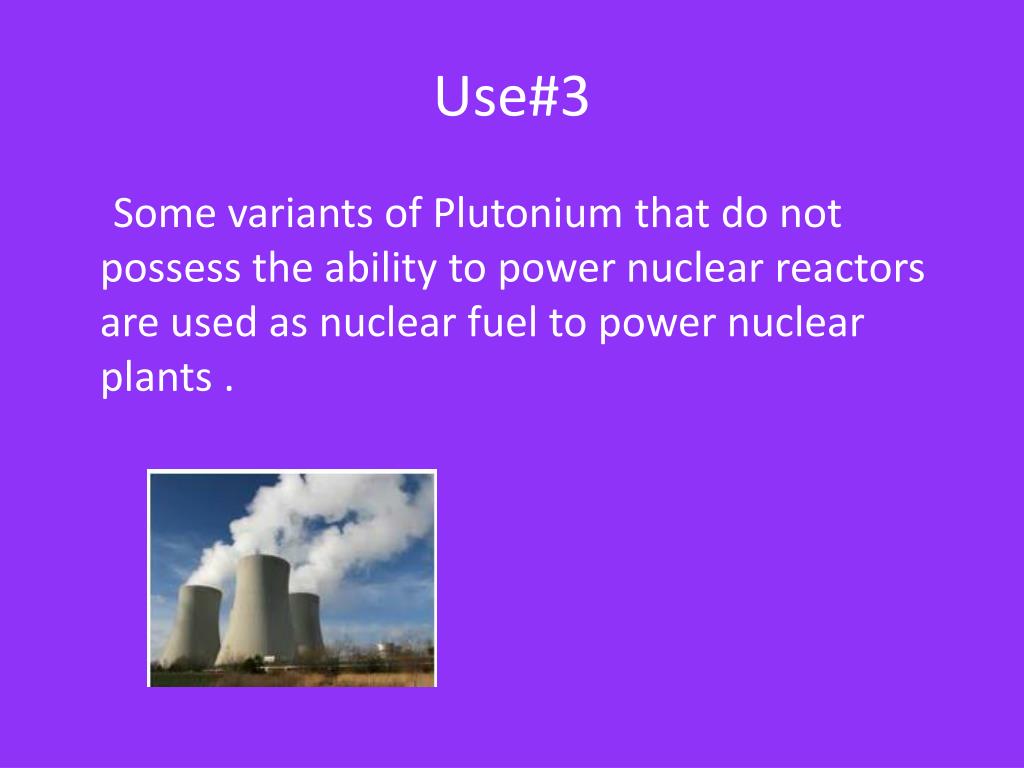 Use#3

Some variants of Plutonium that do not possess the ability to power nuclear reactors are used as nuclear fuel to power nuclear plants .